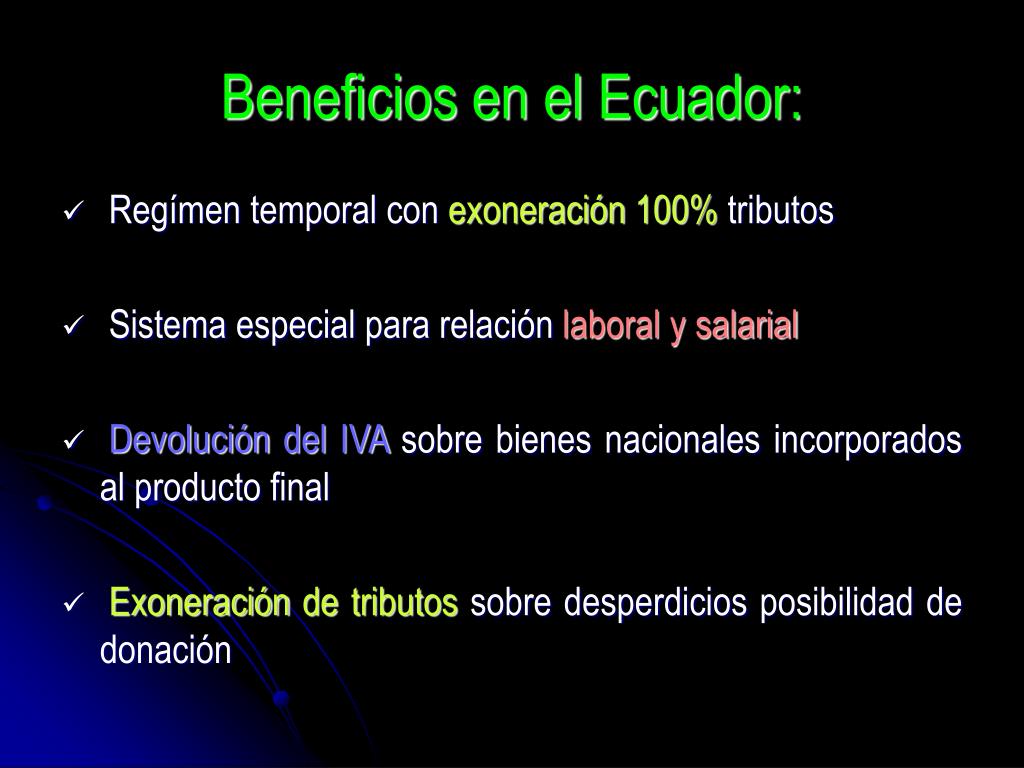 Beneficios en el Ecuador:

✓ Regímen temporal con exoneración 100% tributos

✓ Sistema especial para relación laboral y salarial

✓ Devolución del IVA sobre bienes nacionales incorporados al producto final

✓ Exoneración de tributos sobre desperdicios posibilidad de donación